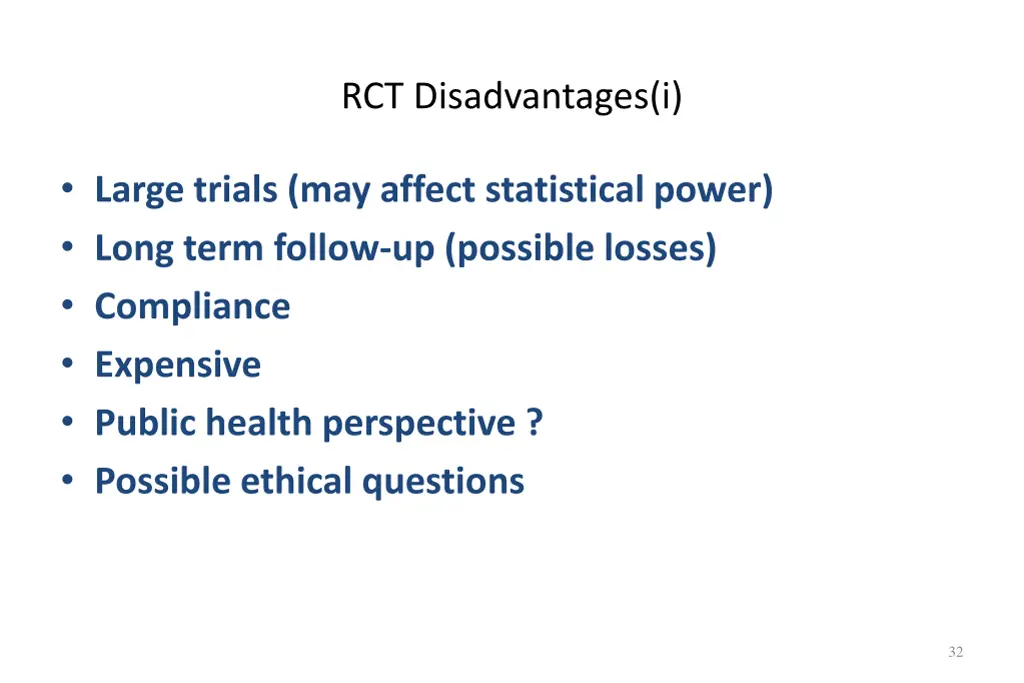 RCT Disadvantages(i)

• Large trials (may affect statistical power)
• Long term follow-up (possible losses)
• Compliance
• Expensive
• Public health perspective ?
• Possible ethical questions

32